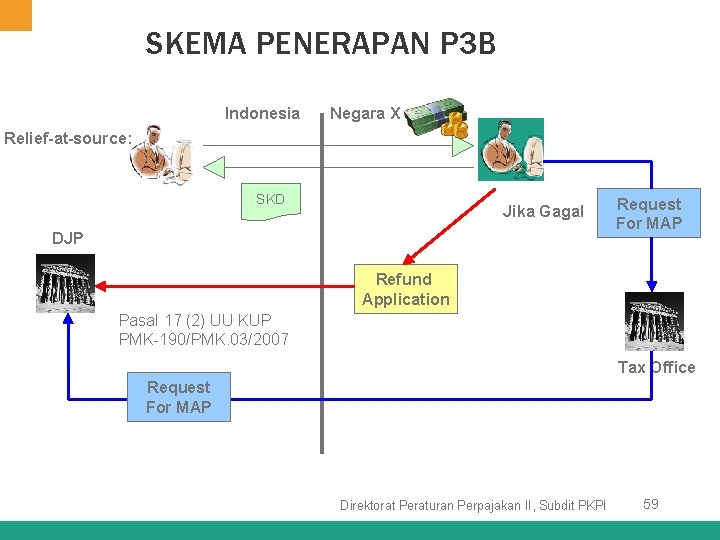 SKEMA PENERAPAN P3B

Indonesia

Negara X

Relief-at-source:

SKD

Jika Gagal

Request For MAP

DJP

Refund Application

Pasal 17 (2) UU KUP
PMK-190/PMK.03/2007

Tax Office

Request For MAP

Direktorat Peraturan Perpajakan II, Subdit PKPI

59